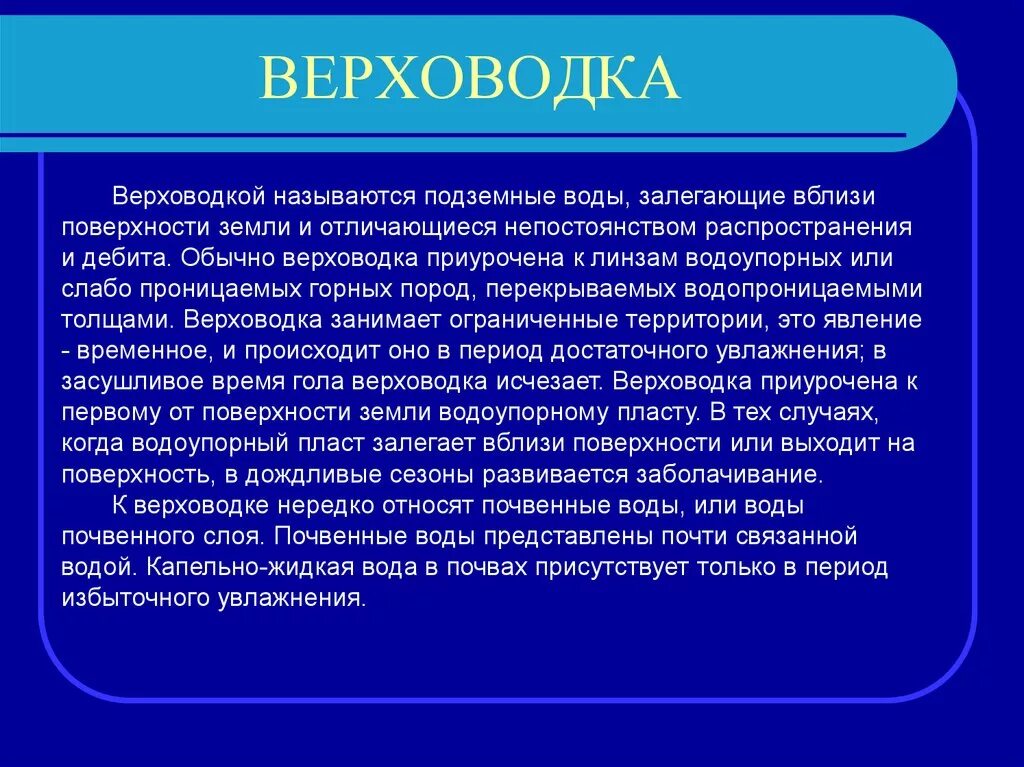 ВЕРХОВОДКА

Верховодкой называются подземные воды, залегающие вблизи поверхности земли и отличающиеся непостоянством распространения и дебита. Обычно верховодка приурочена к линзам водоупорных или слабо проницаемых горных пород, перекрываемых водопроницаемыми толщами. Верховодка занимает ограниченные территории, это явление - временное, и происходит оно в период достаточного увлажнения; в засушливое время гола верховодка исчезает. Верховодка приурочена к первому от поверхности земли водоупорному пласту. В тех случаях, когда водоупорный пласт залегает вблизи поверхности или выходит на поверхность, в дождливые сезоны развивается заболачивание.

К верховодке нередко относят почвенные воды, или воды почвенного слоя. Почвенные воды представлены почти связанной водой. Капельно-жидкая вода в почвах присутствует только в период избыточного увлажнения.